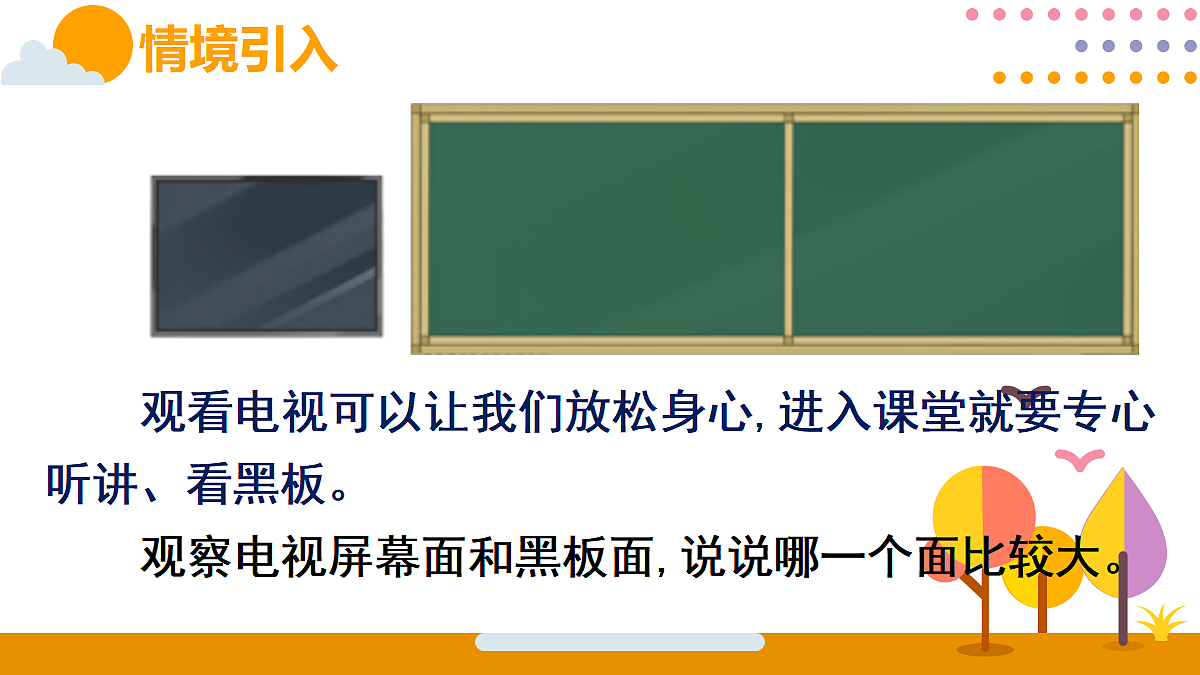 情境引入

观看电视可以让我们放松身心，进入课堂就要专心听讲、看黑板。

观察电视屏幕面和黑板面，说说哪一个面比较大。